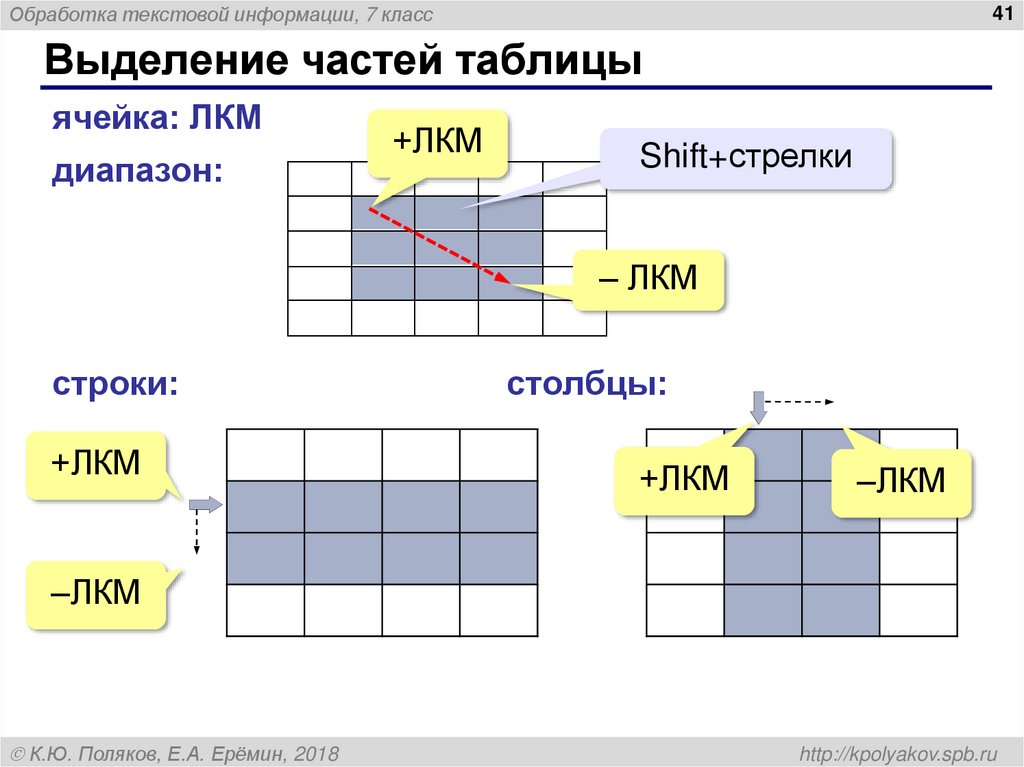 Обработка текстовой информации, 7 класс

41

Выделение частей таблицы

ячейка: ЛКМ

диапазон:

+ЛКМ

Shift+стрелки

– ЛКМ

строки:

+ЛКМ

–ЛКМ

столбцы:

+ЛКМ

–ЛКМ

© К.Ю. Поляков, Е.А. Ерёмин, 2018

http://kpolyakov.spb.ru